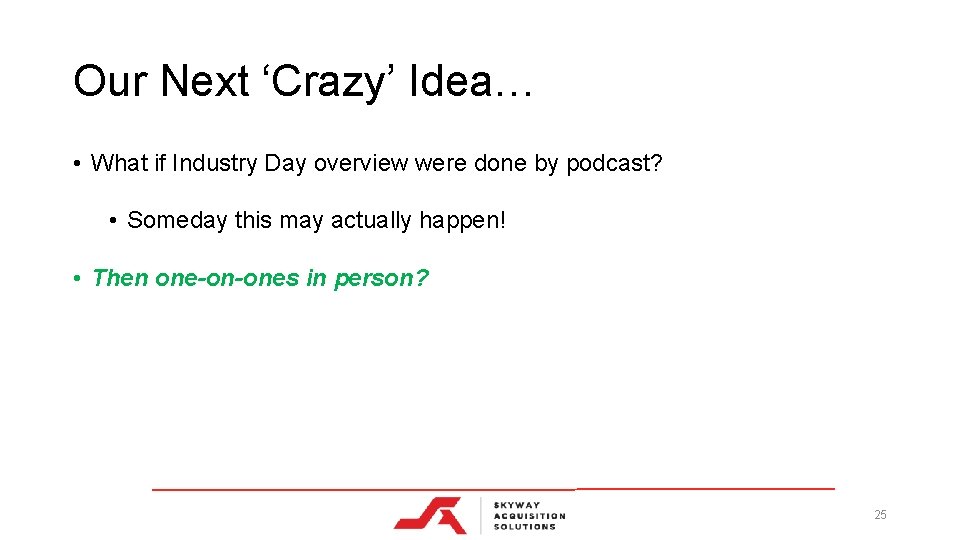 Our Next ‘Crazy’ Idea…

• What if Industry Day overview were done by podcast?

• Someday this may actually happen!

• Then one-on-ones in person?

SKYWAY ACQUISITION SOLUTIONS

25